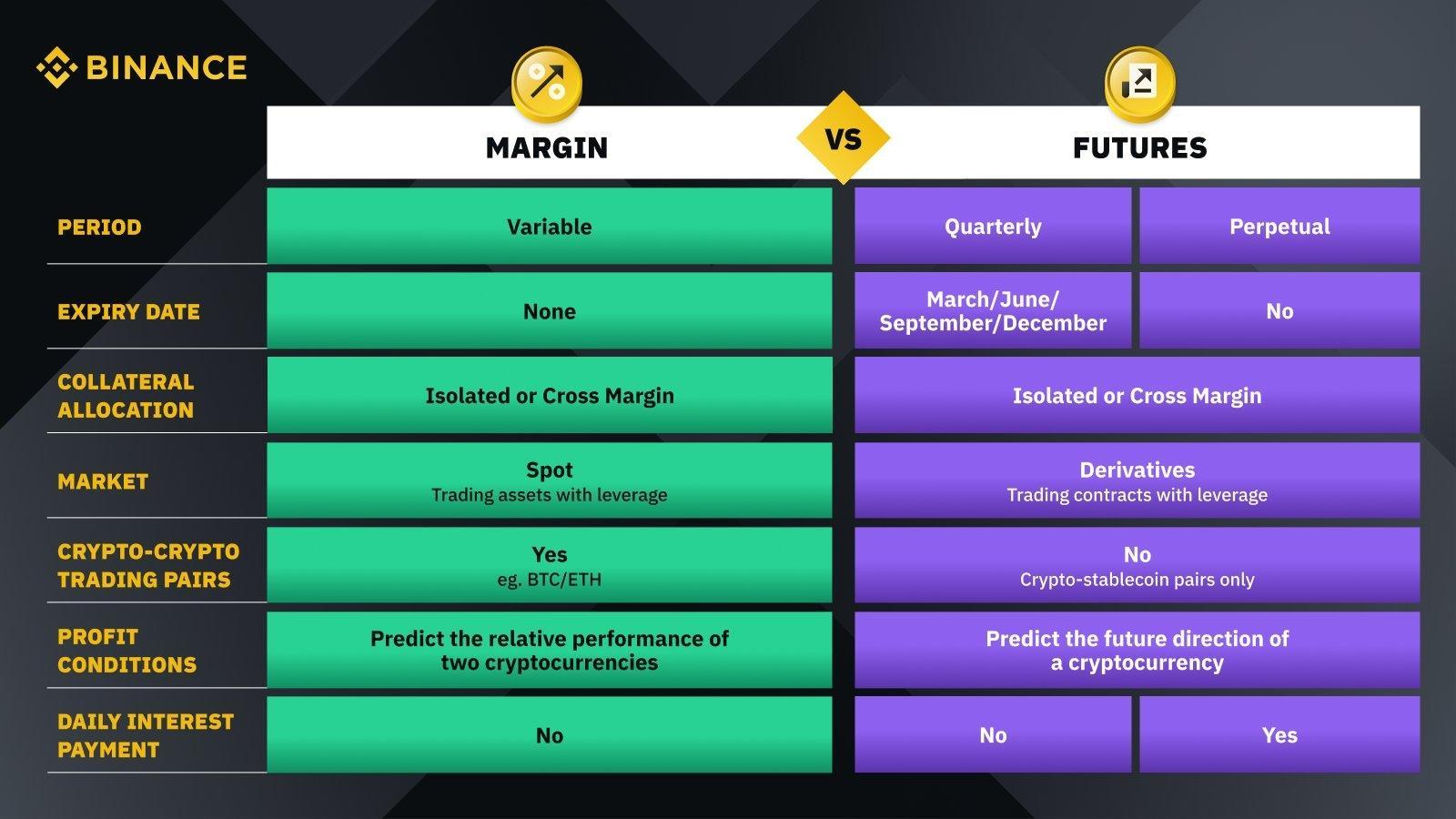 BINANCE

|  | MARGIN | VS | FUTURES |  |
|---|---|---|---|---|
| PERIOD | Variable |  | Quarterly | Perpetual |
| EXPIRY DATE | None |  | March/June/ September/December | No |
| COLLATERAL ALLOCATION | Isolated or Cross Margin |  | Isolated or Cross Margin |  |
| MARKET | Spot Trading assets with leverage |  | Derivatives Trading contracts with leverage |  |
| CRYPTO-CRYPTO TRADING PAIRS | Yes eg. BTC/ETH |  | No Crypto-stablecoin pairs only |  |
| PROFIT CONDITIONS | Predict the relative performance of two cryptocurrencies |  | Predict the future direction of a cryptocurrency |  |
| DAILY INTEREST PAYMENT | No |  | No | Yes |